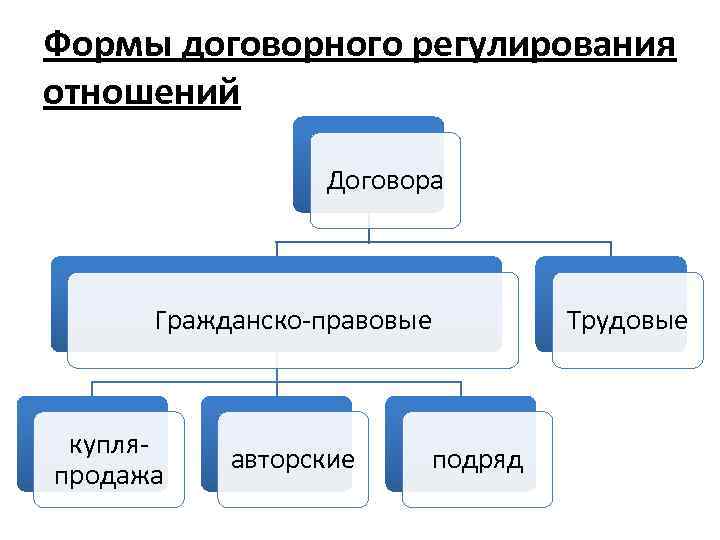 Формы договорного регулирования отношений

Договора

Гражданско-правовые

Трудовые

купля-продажа

авторские

подряд